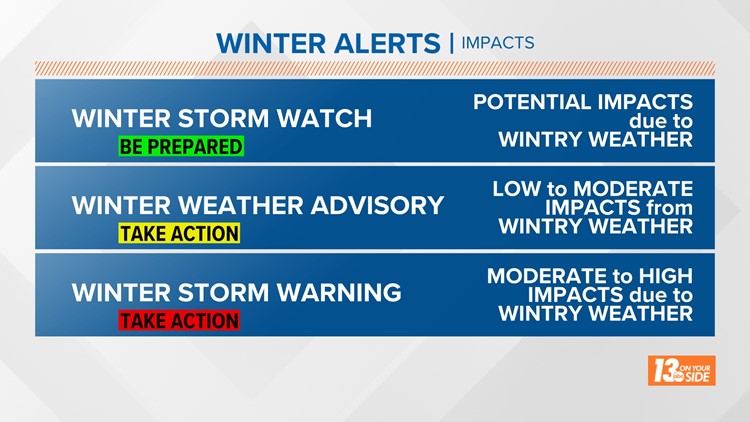 WINTER ALERTS | IMPACTS

WINTER STORM WATCH
BE PREPARED
POTENTIAL IMPACTS due to WINTRY WEATHER

WINTER WEATHER ADVISORY
TAKE ACTION
LOW to MODERATE IMPACTS from WINTRY WEATHER

WINTER STORM WARNING
TAKE ACTION
MODERATE to HIGH IMPACTS due to WINTRY WEATHER

13 ON YOUR SIDE